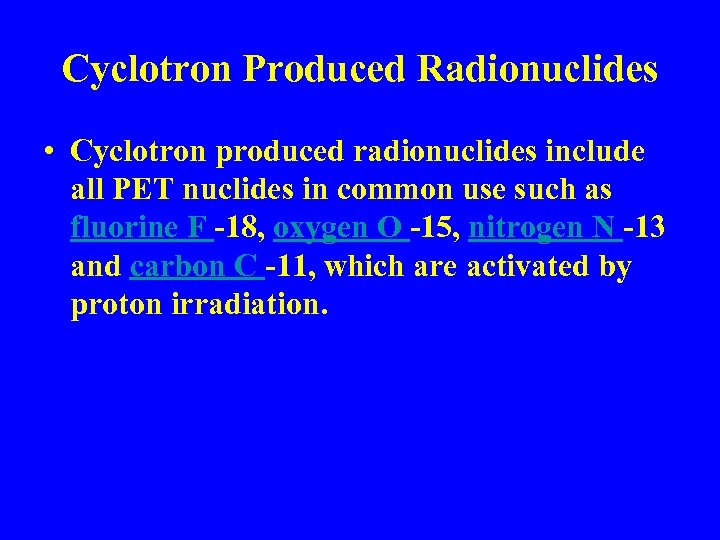 Cyclotron Produced Radionuclides

• Cyclotron produced radionuclides include all PET nuclides in common use such as fluorine F -18, oxygen O -15, nitrogen N -13 and carbon C -11, which are activated by proton irradiation.